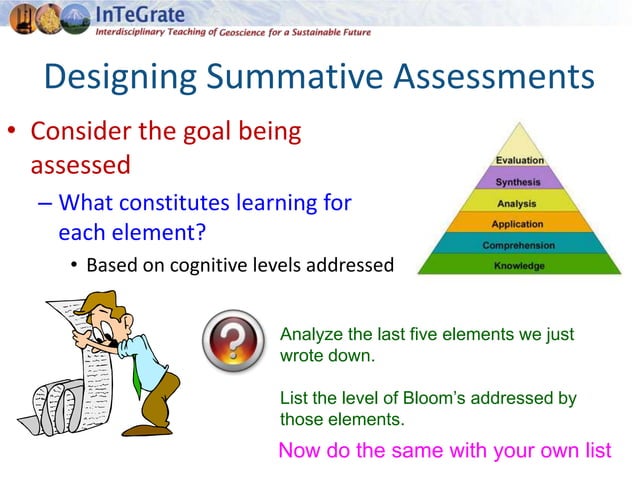 InTeGrate
Interdisciplinary Teaching of Geoscience for a Sustainable Future

Designing Summative Assessments

• Consider the goal being assessed
– What constitutes learning for each element?
• Based on cognitive levels addressed

Evaluation
Synthesis
Analysis
Application
Comprehension
Knowledge

?

Analyze the last five elements we just wrote down.

List the level of Bloom's addressed by those elements.

Now do the same with your own list